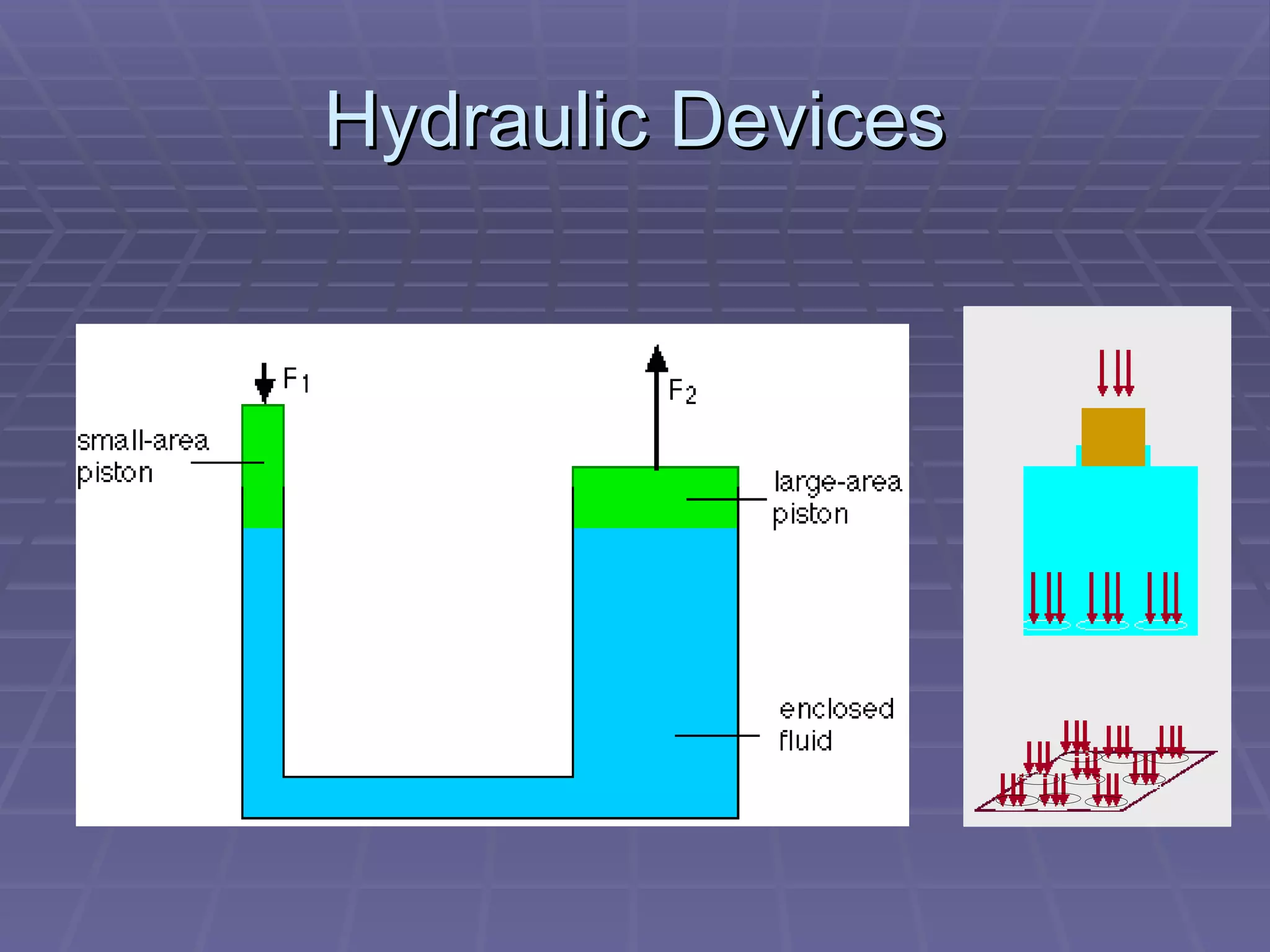 Hydraulic Devices

$F_1$

$F_2$

small-area piston

large-area piston

enclosed fluid